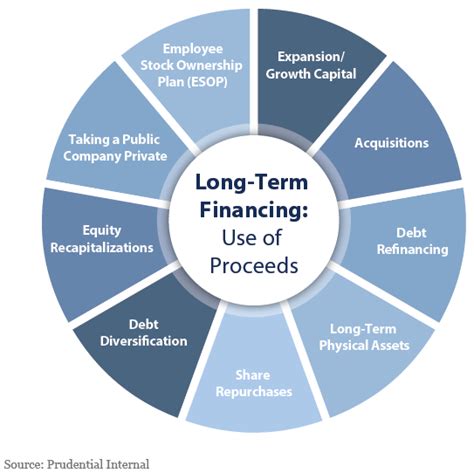 Long-Term Financing: Use of Proceeds

Expansion/ Growth Capital

Acquisitions

Debt Refinancing

Long-Term Physical Assets

Share Repurchases

Debt Diversification

Equity Recapitalizations

Taking a Public Company Private

Employee Stock Ownership Plan (ESOP)

Source: Prudential Internal